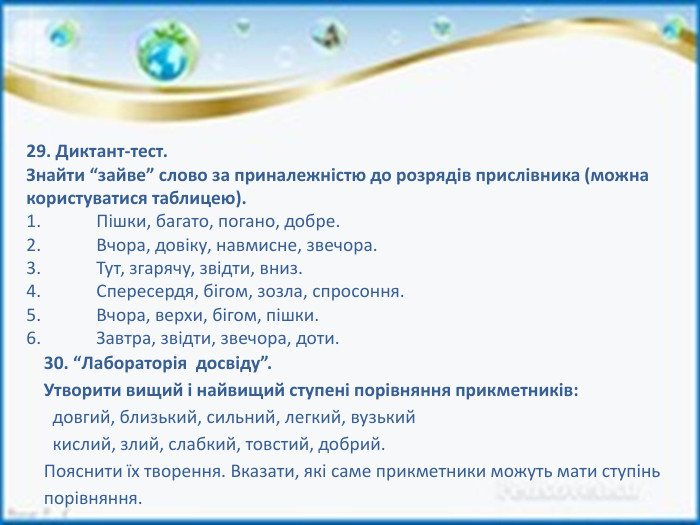 29. Диктант-тест.
Знайти “зайве” слово за приналежністю до розрядів прислівника (можна користуватися таблицею).
1. Пішки, багато, погано, добре.
2. Вчора, довіку, навмисне, звечора.
3. Тут, згарячу, звідти, вниз.
4. Спересердя, бігом, зозла, спросоння.
5. Вчора, верхи, бігом, пішки.
6. Завтра, звідти, звечора, доти.

30. “Лабораторія досвіду”.
Утворити вищий і найвищий ступені порівняння прикметників:
довгий, близький, сильний, легкий, вузький
кислий, злий, слабкий, товстий, добрий.
Пояснити їх творення. Вказати, які саме прикметники можуть мати ступінь порівняння.